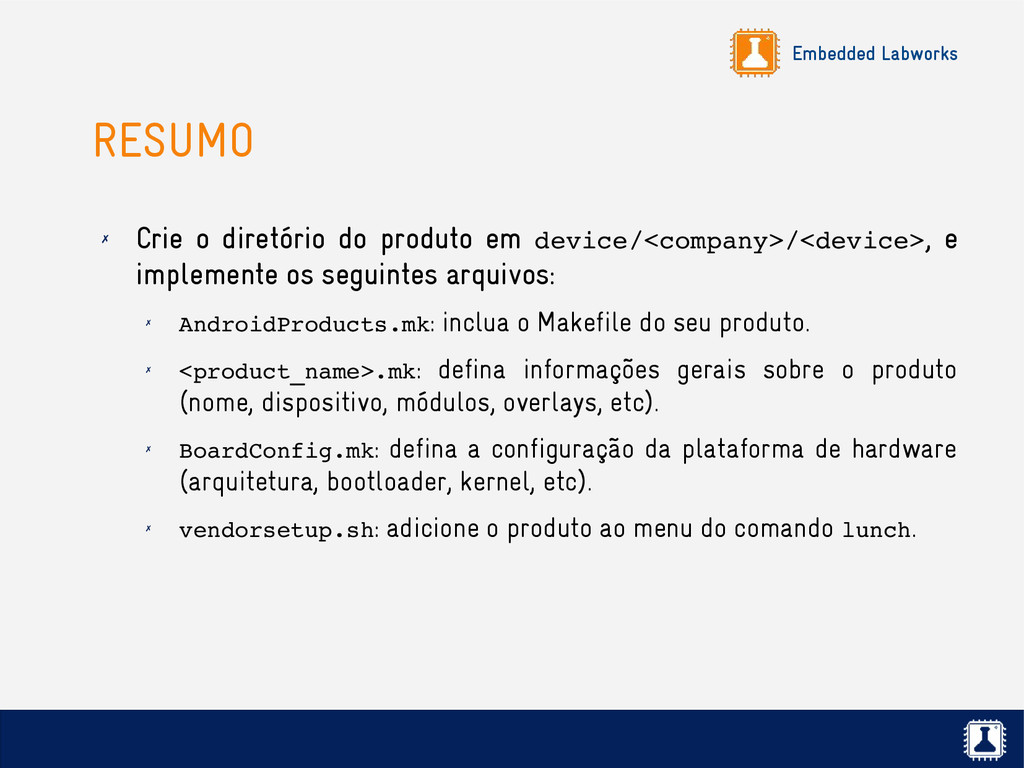 Embedded Labworks

RESUMO

✗ Crie o diretório do produto em device/<company>/<device>, e implemente os seguintes arquivos:

✗ AndroidProducts.mk: inclua o Makefile do seu produto.

✗ <product_name>.mk: defina informações gerais sobre o produto (nome, dispositivo, módulos, overlays, etc).

✗ BoardConfig.mk: defina a configuração da plataforma de hardware (arquitetura, bootloader, kernel, etc).

✗ vendorsetup.sh: adicione o produto ao menu do comando lunch.